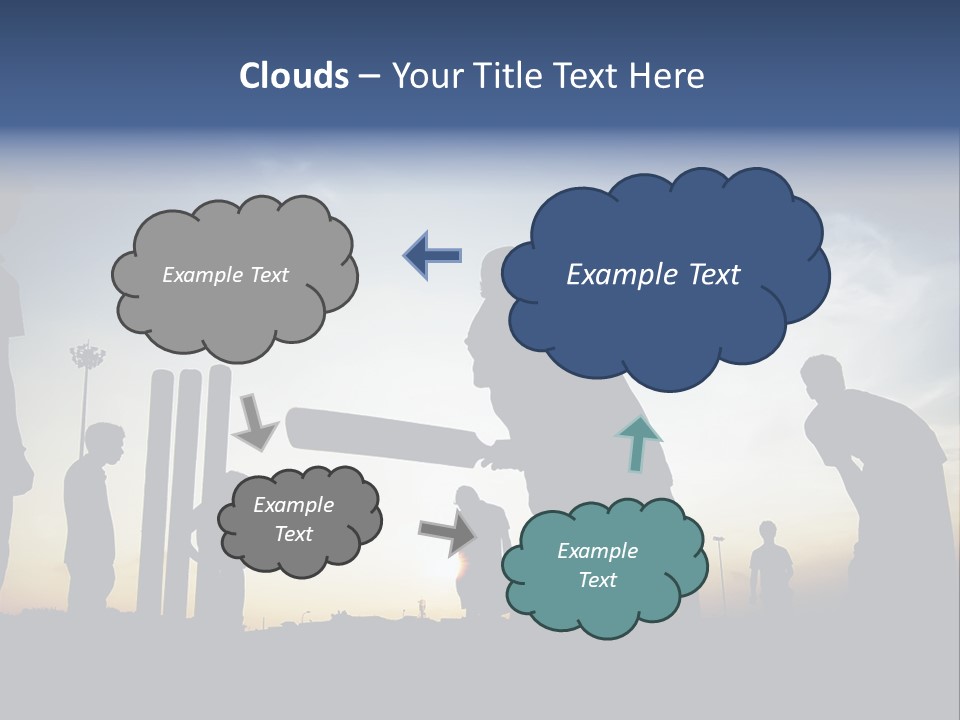 Clouds – Your Title Text Here

Example Text

Example Text

Example Text

Example Text